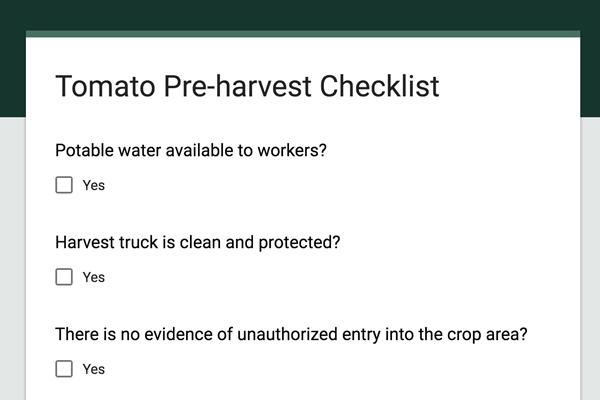 Tomato Pre-harvest Checklist

Potable water available to workers?

Yes

Harvest truck is clean and protected?

Yes

There is no evidence of unauthorized entry into the crop area?

Yes